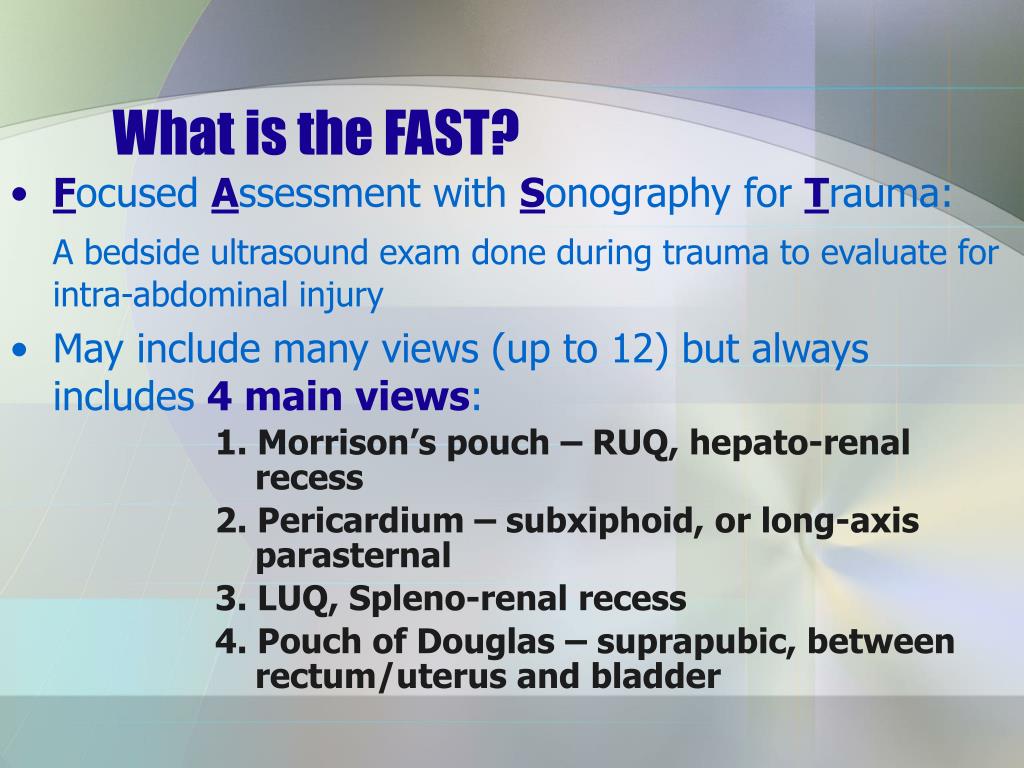 What is the FAST?

• Focused Assessment with Sonography for Trauma:

A bedside ultrasound exam done during trauma to evaluate for intra-abdominal injury

• May include many views (up to 12) but always includes 4 main views:

1. Morrison's pouch – RUQ, hepato-renal recess

2. Pericardium – subxiphoid, or long-axis parasternal

3. LUQ, Spleno-renal recess

4. Pouch of Douglas – suprapubic, between rectum/uterus and bladder